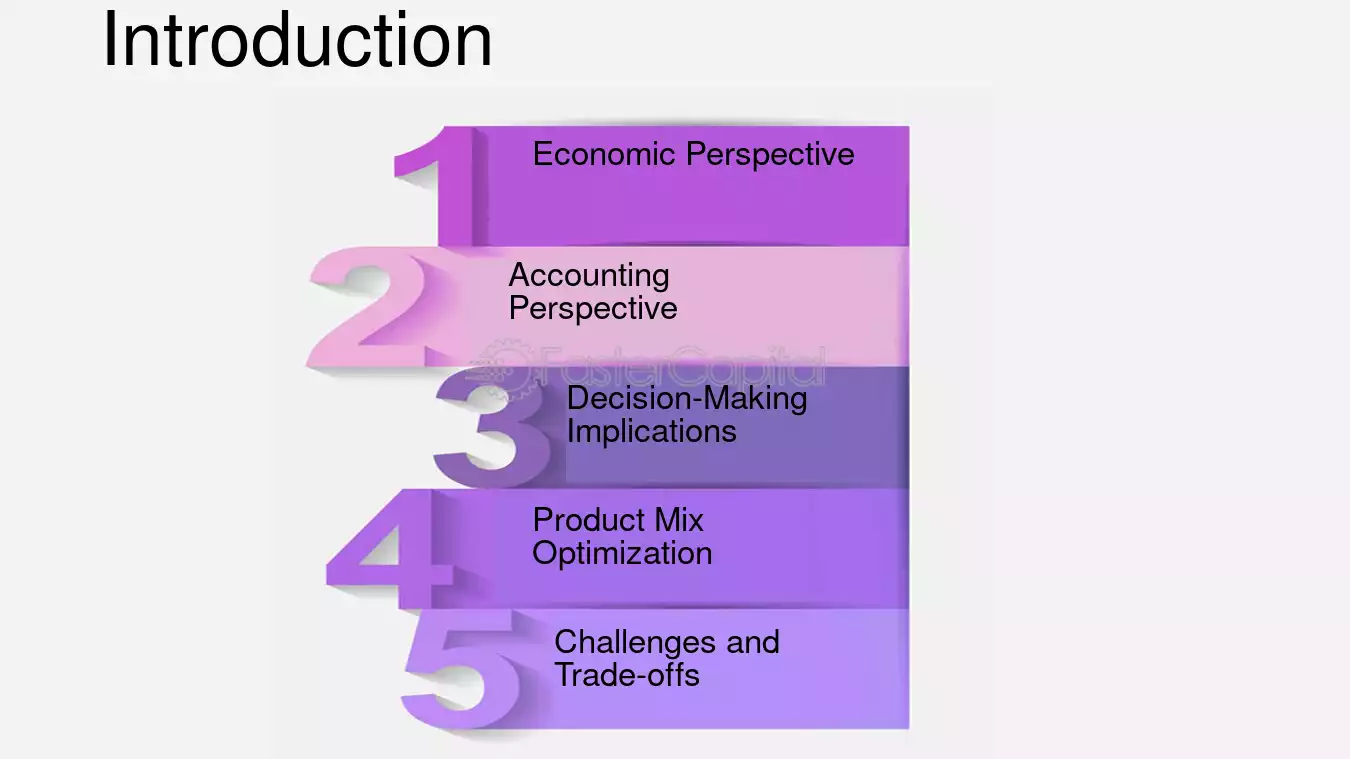 Introduction

1 Economic Perspective

2 Accounting Perspective

3 Decision-Making Implications

4 Product Mix Optimization

5 Challenges and Trade-offs

FasterCapital